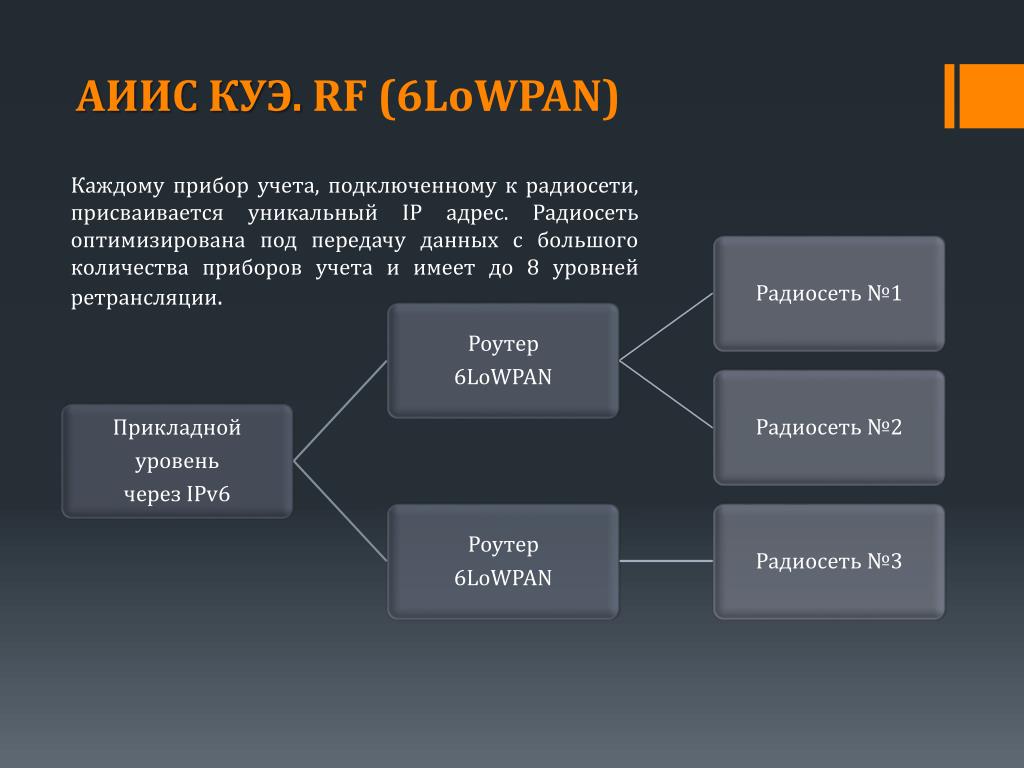 АИИС КУЭ. RF (6LoWPAN)

Каждому прибор учета, подключенному к радиосети, присваивается уникальный IP адрес. Радиосеть оптимизирована под передачу данных с большого количества приборов учета и имеет до 8 уровней ретрансляции.

Прикладной уровень через IPv6

Роутер 6LoWPAN

Роутер 6LoWPAN

Радиосеть №1

Радиосеть №2

Радиосеть №3